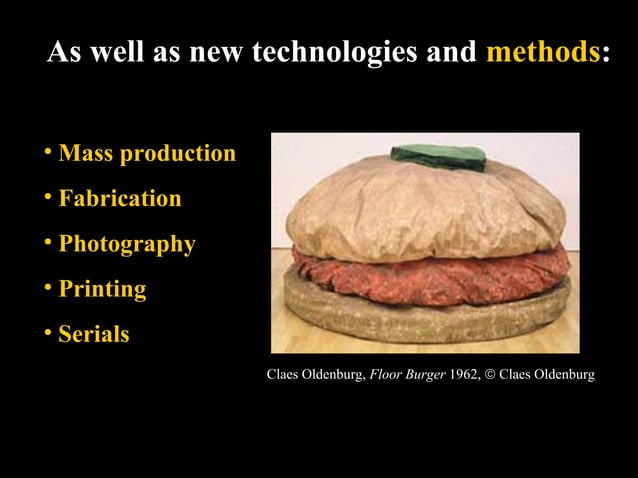 As well as new technologies and methods:

• Mass production
• Fabrication
• Photography
• Printing
• Serials

Claes Oldenburg, Floor Burger 1962, © Claes Oldenburg